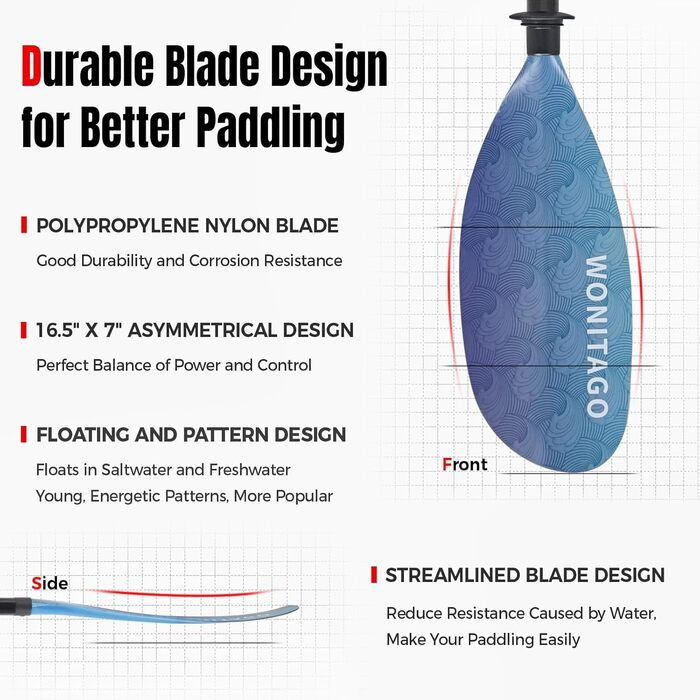 Durable Blade Design for Better Paddling

POLYPROPYLENE NYLON BLADE

Good Durability and Corrosion Resistance

16.5" X 7" ASYMMETRICAL DESIGN

Perfect Balance of Power and Control

FLOATING AND PATTERN DESIGN

Floats in Saltwater and Freshwater
Young, Energetic Patterns, More Popular

WONITAGO

Front

Side

STREAMLINED BLADE DESIGN

Reduce Resistance Caused by Water,
Make Your Paddling Easily